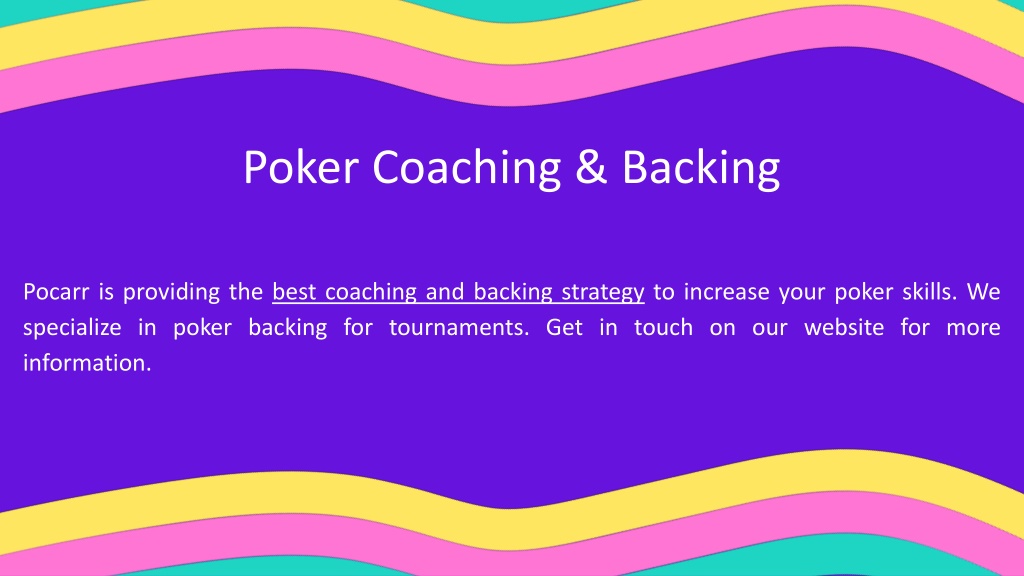 Poker Coaching & Backing

Pocarr is providing the best coaching and backing strategy to increase your poker skills. We specialize in poker backing for tournaments. Get in touch on our website for more information.